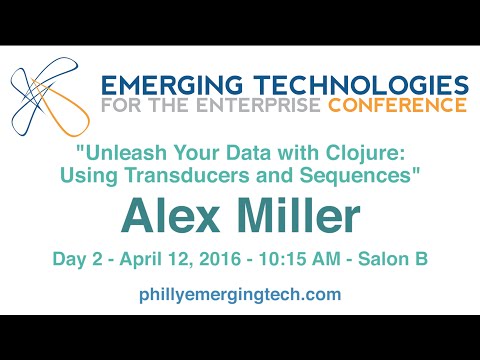 EMERGING TECHNOLOGIES
FOR THE ENTERPRISE CONFERENCE

"Unleash Your Data with Clojure: Using Transducers and Sequences"

Alex Miller

Day 2 - April 12, 2016 - 10:15 AM - Salon B

phillyemergingtech.com